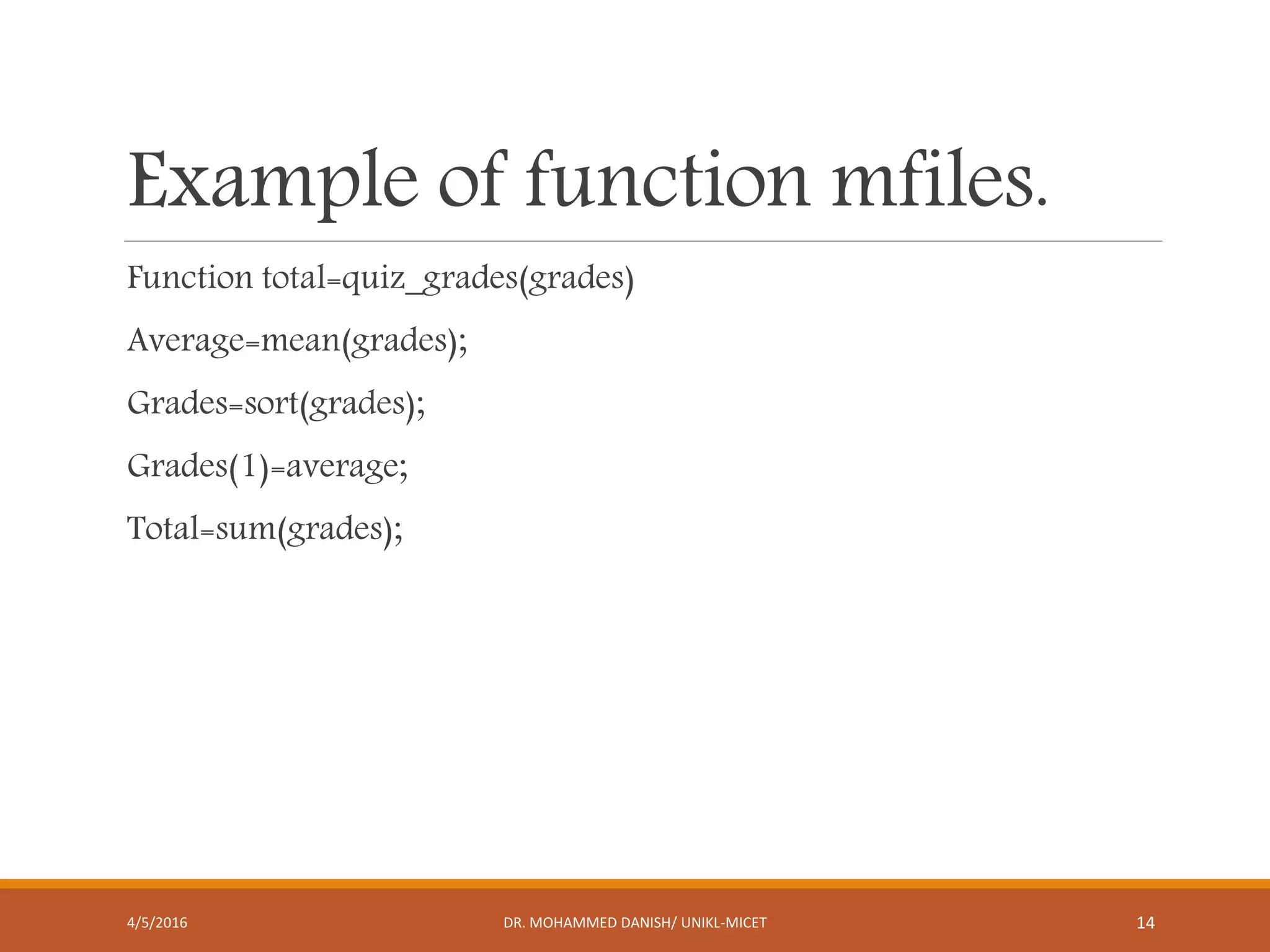 Example of function mfiles.

Function total=quiz_grades(grades)

Average=mean(grades);

Grades=sort(grades);

Grades(1)=average;

Total=sum(grades);

4/5/2016

DR. MOHAMMED DANISH/ UNIKL-MICET

14